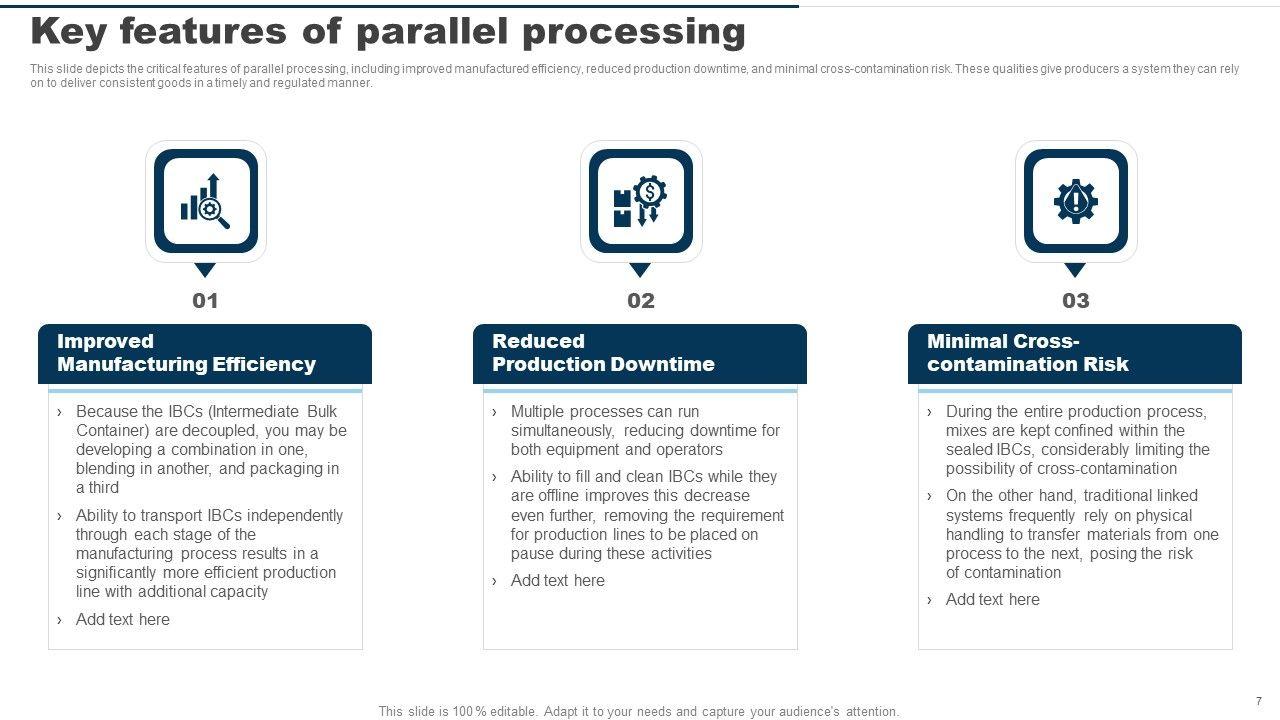 Key features of parallel processing

This slide depicts the critical features of parallel processing, including improved manufactured efficiency, reduced production downtime, and minimal cross-contamination risk. These qualities give producers a system they can rely on to deliver consistent goods in a timely and regulated manner.

01

Improved Manufacturing Efficiency

› Because the IBCs (Intermediate Bulk Container) are decoupled, you may be developing a combination in one, blending in another, and packaging in a third

› Ability to transport IBCs independently through each stage of the manufacturing process results in a significantly more efficient production line with additional capacity

› Add text here

02

Reduced Production Downtime

› Multiple processes can run simultaneously, reducing downtime for both equipment and operators

› Ability to fill and clean IBCs while they are offline improves this decrease even further, removing the requirement for production lines to be placed on pause during these activities

› Add text here

03

Minimal Cross-contamination Risk

› During the entire production process, mixes are kept confined within the sealed IBCs, considerably limiting the possibility of cross-contamination

› On the other hand, traditional linked systems frequently rely on physical handling to transfer materials from one process to the next, posing the risk of contamination

› Add text here

This slide is 100% editable. Adapt it to your needs and capture your audience's attention.

7